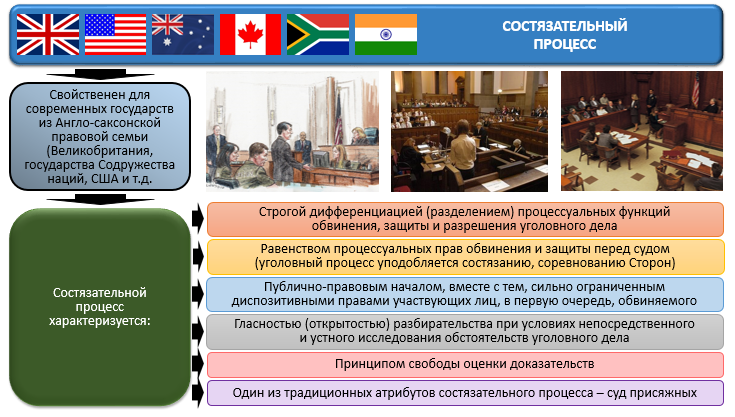 СОСТЯЗАТЕЛЬНЫЙ ПРОЦЕСС

Свойственен для современных государств из Англо-саксонской правовой семьи (Великобритания, государства Содружества наций, США и т.д.

Состязательной процесс характеризуется:

Строгой дифференциацией (разделением) процессуальных функций обвинения, защиты и разрешения уголовного дела

Равенством процессуальных прав обвинения и защиты перед судом (уголовный процесс уподобляется состязанию, соревнованию Сторон)

Публично-правовым началом, вместе с тем, сильно ограниченным диспозитивными правами участвующих лиц, в первую очередь, обвиняемого

Гласностью (открытостью) разбирательства при условиях непосредственного и устного исследования обстоятельств уголовного дела

Принципом свободы оценки доказательств

Один из традиционных атрибутов состязательного процесса – суд присяжных